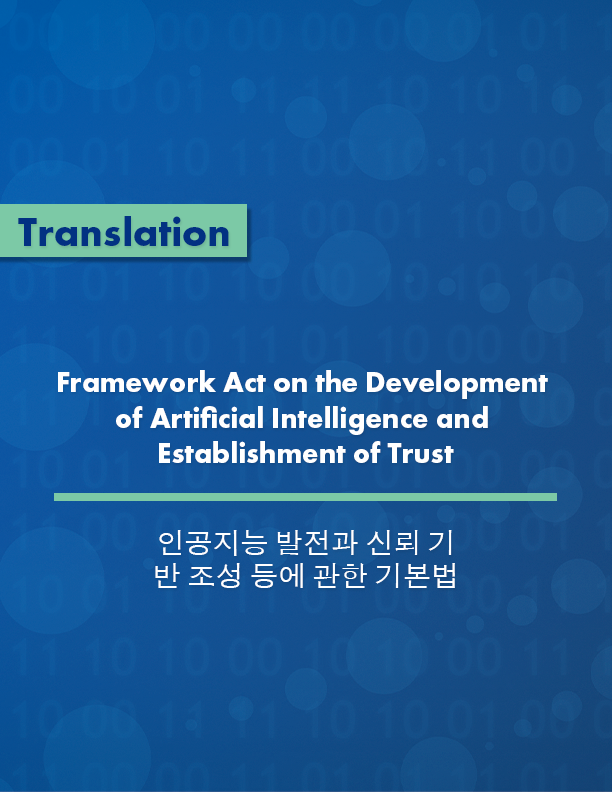 Translation

Framework Act on the Development of Artificial Intelligence and Establishment of Trust

인공지능 발전과 신뢰 기반 조성 등에 관한 기본법